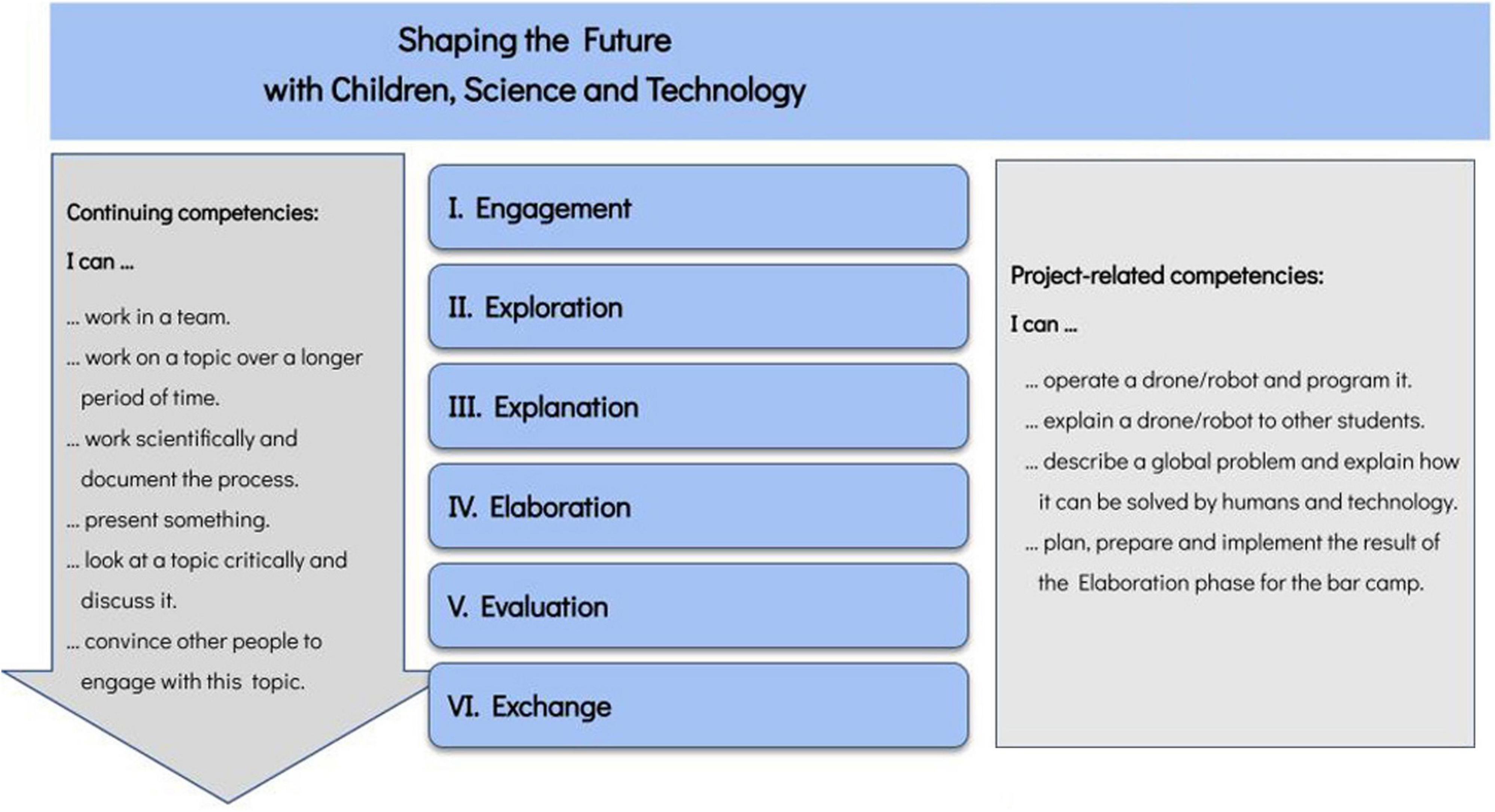 Shaping the Future
with Children, Science and Technology

Continuing competencies:

I can ...

... work in a team.

... work on a topic over a longer period of time.

... work scientifically and document the process.

... present something.

... look at a topic critically and discuss it.

... convince other people to engage with this topic.

I. Engagement

II. Exploration

III. Explanation

IV. Elaboration

V. Evaluation

VI. Exchange

Project-related competencies:

I can ...

... operate a drone/robot and program it.

... explain a drone/robot to other students.

... describe a global problem and explain how it can be solved by humans and technology.

... plan, prepare and implement the result of the Elaboration phase for the bar camp.